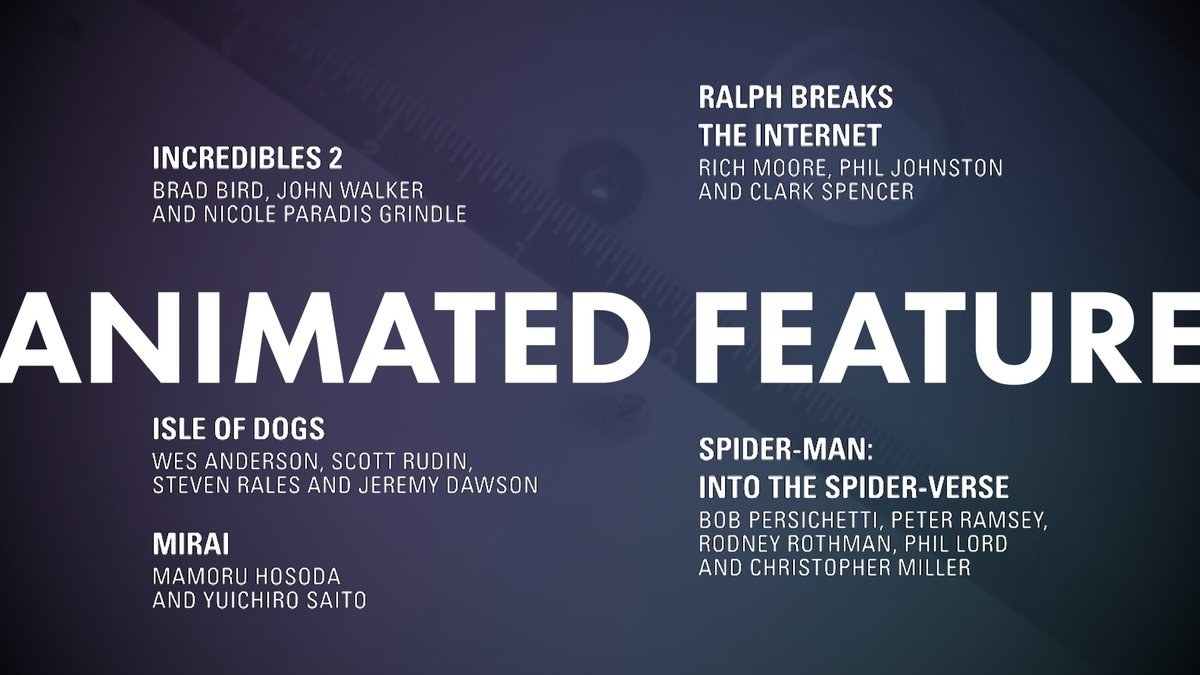 INCREDIBLES 2
BRAD BIRD, JOHN WALKER AND NICOLE PARADIS GRINDLE

RALPH BREAKS THE INTERNET
RICH MOORE, PHIL JOHNSTON AND CLARK SPENCER

ANIMATED FEATURE

ISLE OF DOGS
WES ANDERSON, SCOTT RUDIN, STEVEN RALES AND JEREMY DAWSON

MIRAI
MAMORU HOSODA AND YUICHIRO SAITO

SPIDER-MAN: INTO THE SPIDER-VERSE
BOB PERSICHETTI, PETER RAMSEY, RODNEY ROTHMAN, PHIL LORD AND CHRISTOPHER MILLER